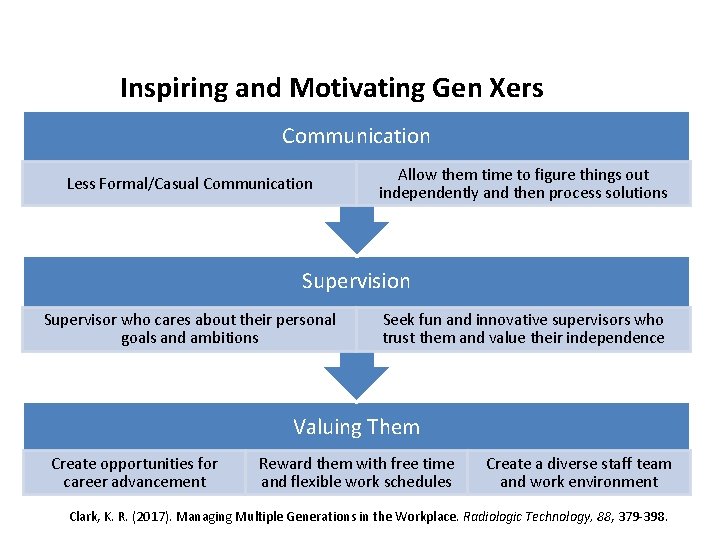 Inspiring and Motivating Gen Xers

Communication

Less Formal/Casual Communication

Allow them time to figure things out independently and then process solutions

Supervision

Supervisor who cares about their personal goals and ambitions

Seek fun and innovative supervisors who trust them and value their independence

Valuing Them

Create opportunities for career advancement

Reward them with free time and flexible work schedules

Create a diverse staff team and work environment

Clark, K. R. (2017). Managing Multiple Generations in the Workplace. Radiologic Technology, 88, 379-398.